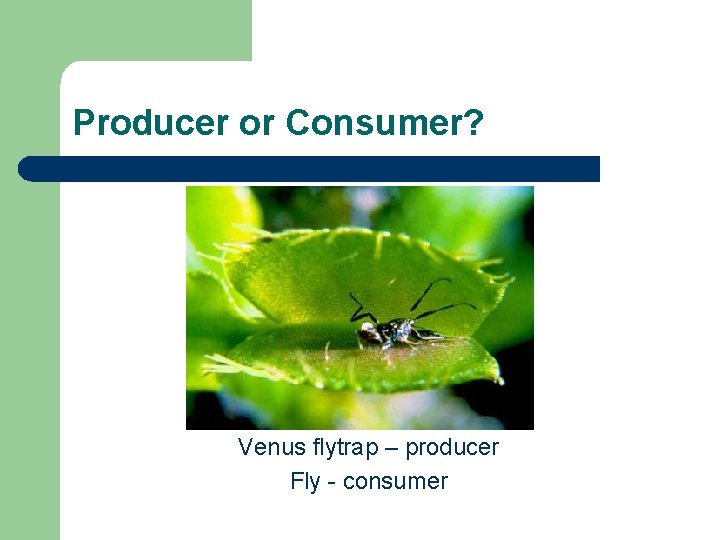 Producer or Consumer?

Venus flytrap – producer
Fly - consumer